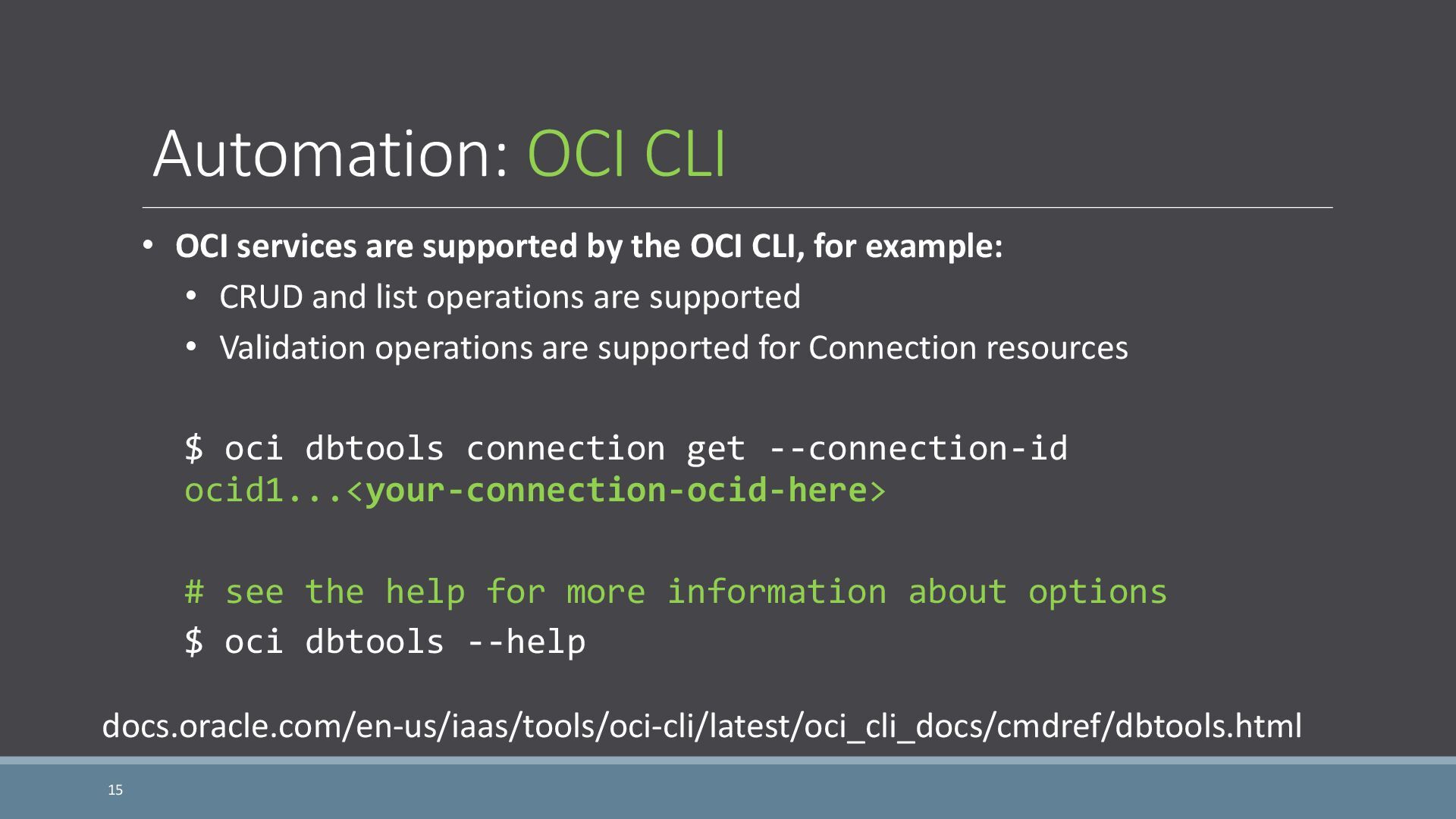 Automation: OCI CLI

• OCI services are supported by the OCI CLI, for example:
  • CRUD and list operations are supported
  • Validation operations are supported for Connection resources

$ oci dbtools connection get --connection-id ocid1...<your-connection-ocid-here>

# see the help for more information about options
$ oci dbtools --help

docs.oracle.com/en-us/iaas/tools/oci-cli/latest/oci_cli_docs/cmdref/dbtools.html

15